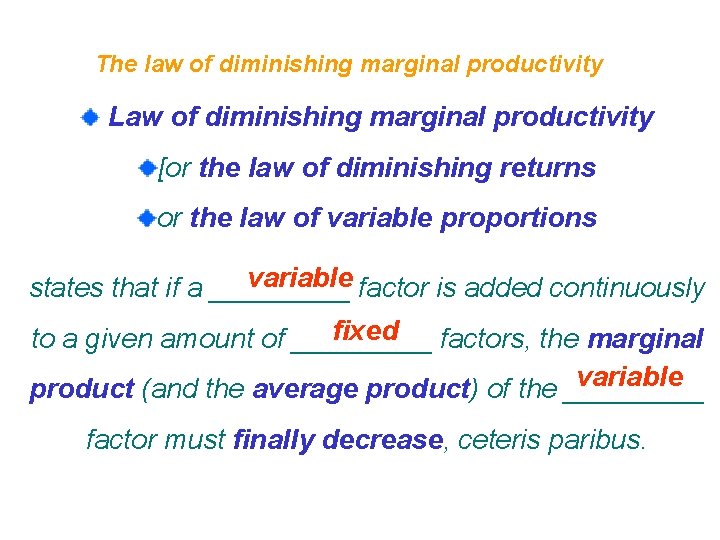 The law of diminishing marginal productivity

Law of diminishing marginal productivity

[or the law of diminishing returns

or the law of variable proportions

states that if a variable factor is added continuously to a given amount of fixed factors, the marginal product (and the average product) of the variable factor must finally decrease, ceteris paribus.